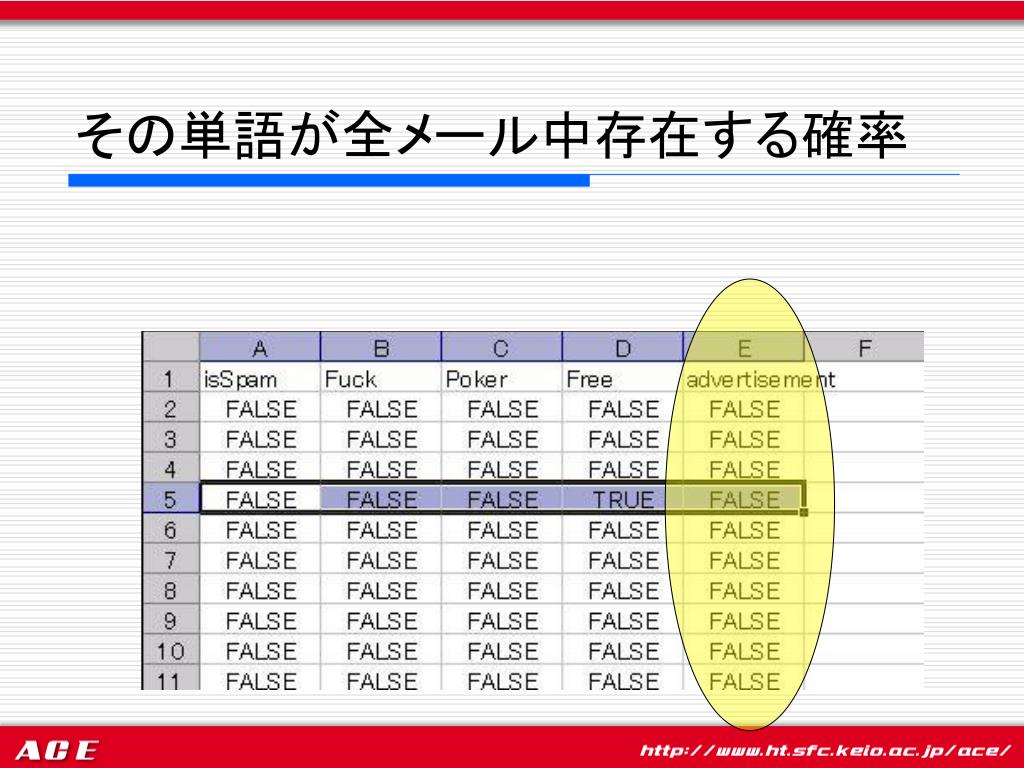 その単語が全メール中存在する確率

|  | A | B | C | D | E | F |
|---|---|---|---|---|---|---|
| 1 | isSpam | Fuck | Poker | Free | advertisement |  |
| 2 | FALSE | FALSE | FALSE | FALSE | FALSE |  |
| 3 | FALSE | FALSE | FALSE | FALSE | FALSE |  |
| 4 | FALSE | FALSE | FALSE | FALSE | FALSE |  |
| 5 | FALSE | FALSE | FALSE | TRUE | FALSE |  |
| 6 | FALSE | FALSE | FALSE | FALSE | FALSE |  |
| 7 | FALSE | FALSE | FALSE | FALSE | FALSE |  |
| 8 | FALSE | FALSE | FALSE | FALSE | FALSE |  |
| 9 | FALSE | FALSE | FALSE | FALSE | FALSE |  |
| 10 | FALSE | FALSE | FALSE | FALSE | FALSE |  |
| 11 | FALSE | FALSE | FALSE | FALSE | FALSE |  |

ACE

http://www.ht.sfc.keio.ac.jp/ace/